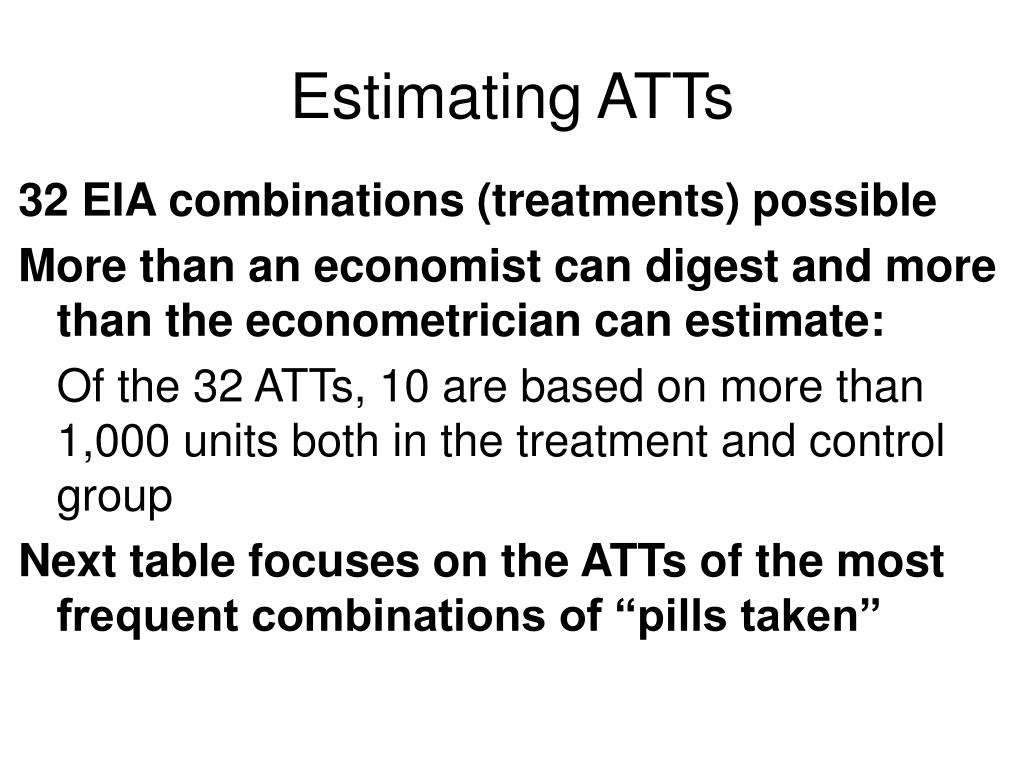 Estimating ATTs

32 EIA combinations (treatments) possible

More than an economist can digest and more than the econometrician can estimate:

Of the 32 ATTs, 10 are based on more than 1,000 units both in the treatment and control group

Next table focuses on the ATTs of the most frequent combinations of “pills taken”